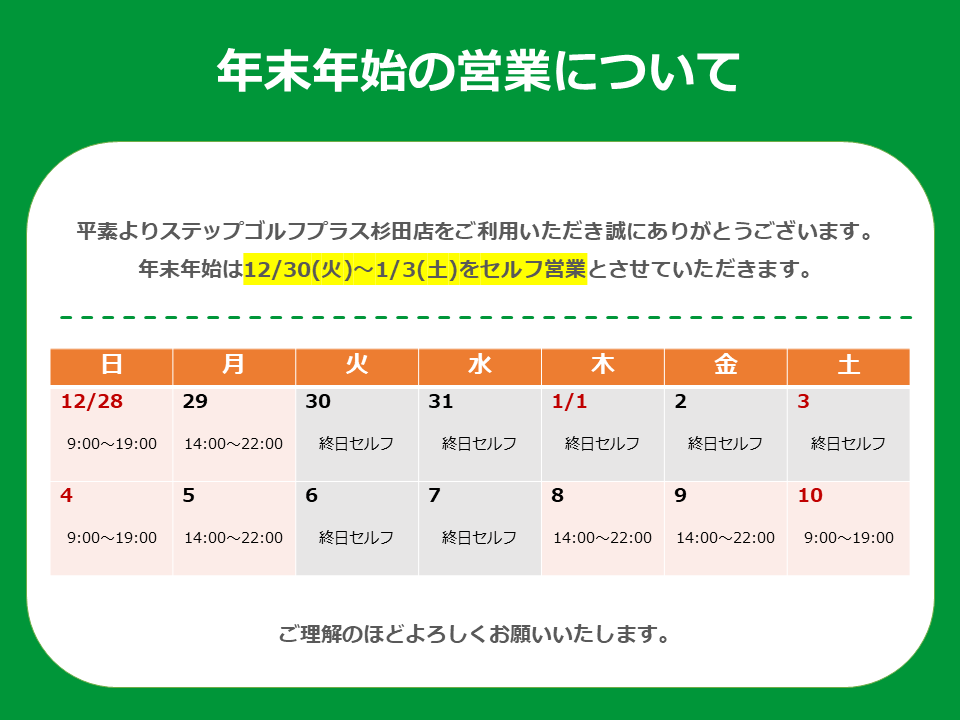 年末年始の営業について

平素よりステップゴルフプラス杉田店をご利用いただき誠にありがとうございます。
年末年始は12/30(火)～1/3(土)をセルフ営業とさせていただきます。

| 日 | 月 | 火 | 水 | 木 | 金 | 土 |
|---|---|---|---|---|---|---|
| 12/28 9:00～19:00 | 29 14:00～22:00 | 30 終日セルフ | 31 終日セルフ | 1/1 終日セルフ | 2 終日セルフ | 3 終日セルフ |
| 4 9:00～19:00 | 5 14:00～22:00 | 6 終日セルフ | 7 終日セルフ | 8 14:00～22:00 | 9 14:00～22:00 | 10 9:00～19:00 |

ご理解のほどよろしくお願いいたします。